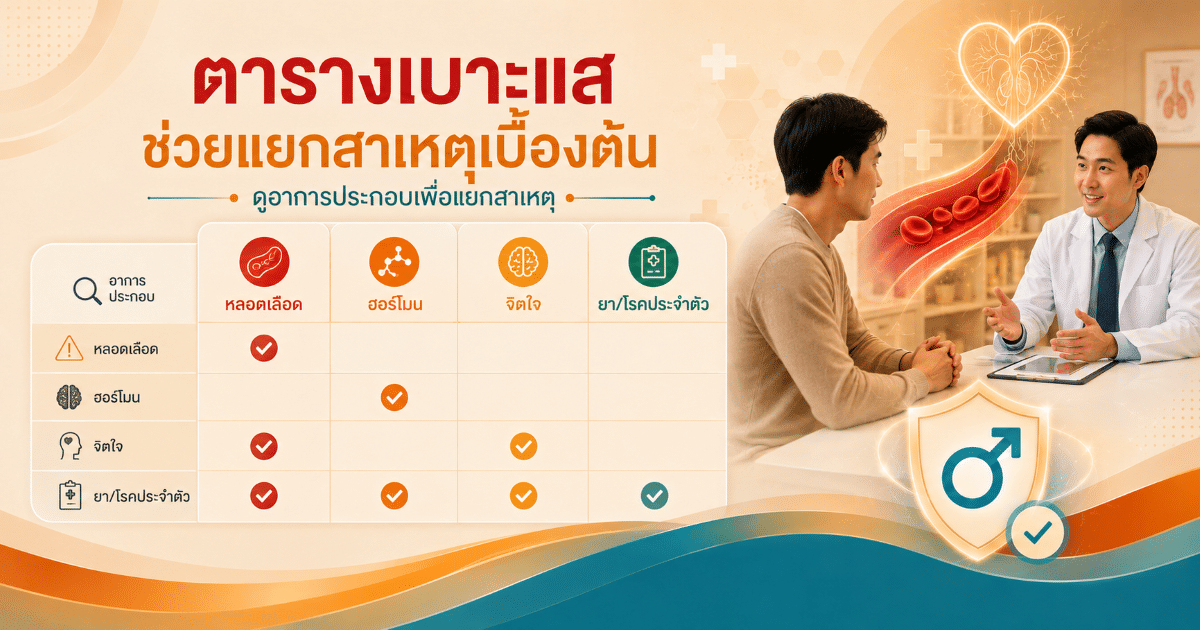 ตารางเบาะแส
ช่วยแยกสาเหตุเบื้องต้น

ดูอาการประกอบเพื่อแยกสาเหตุ

| อาการประกอบ | หลอดเลือด | ฮอร์โมน | จิตใจ | ยา/โรคประจำตัว |
|---|---|---|---|---|
| หลอดเลือด | ✓ | | | |
| ฮอร์โมน | | ✓ | | |
| จิตใจ | ✓ | | ✓ | |
| ยา/โรคประจำตัว | ✓ | ✓ | ✓ | ✓ |